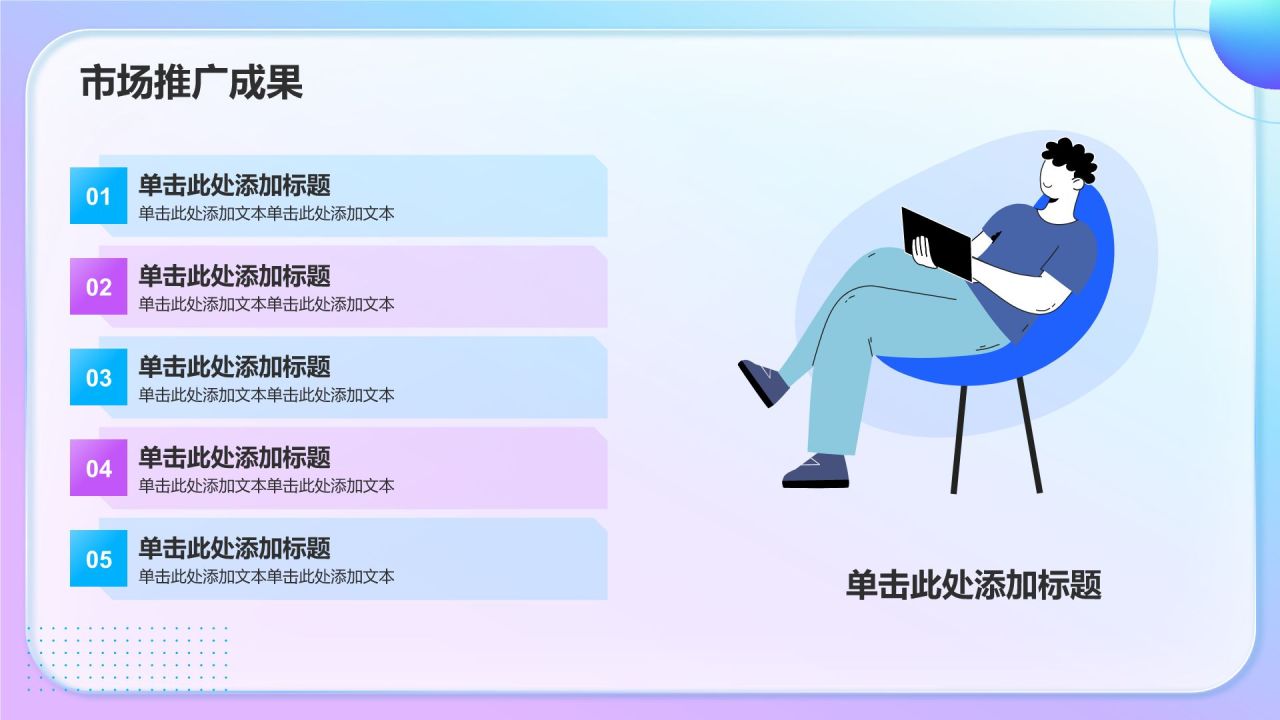 市场推广成果

01
单击此处添加标题
单击此处添加文本单击此处添加文本

02
单击此处添加标题
单击此处添加文本单击此处添加文本

03
单击此处添加标题
单击此处添加文本单击此处添加文本

04
单击此处添加标题
单击此处添加文本单击此处添加文本

05
单击此处添加标题
单击此处添加文本单击此处添加文本

单击此处添加标题